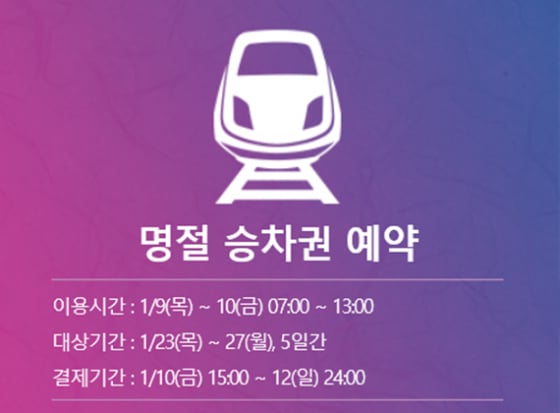 명절 승차권 예약

이용시간 : 1/9(목) ~ 10(금) 07:00 ~ 13:00

대상기간 : 1/23(목) ~ 27(월), 5일간

결제기간 : 1/10(금) 15:00 ~ 12(일) 24:00